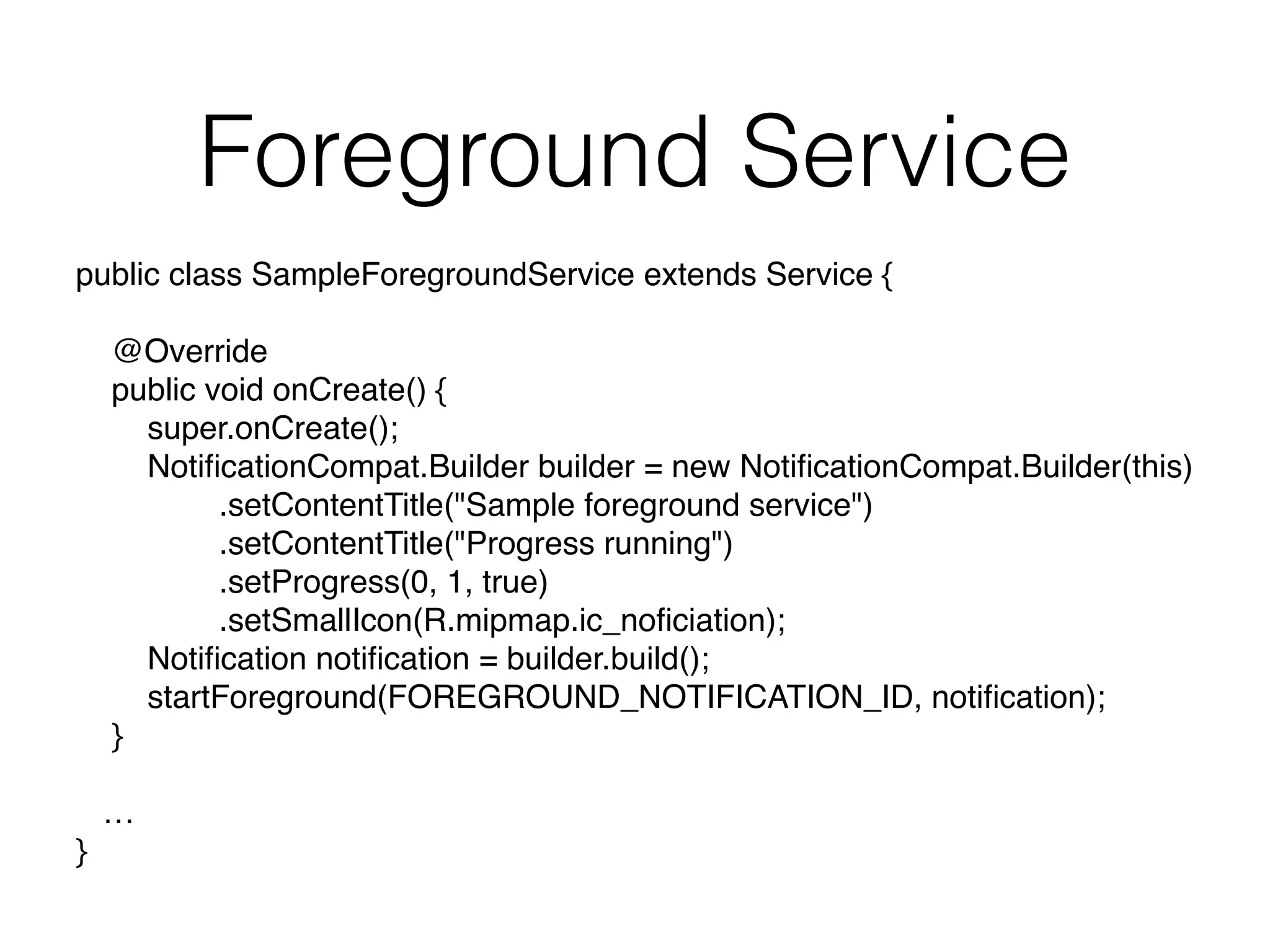 Foreground Service

public class SampleForegroundService extends Service {

    @Override
    public void onCreate() {
        super.onCreate();
        NotificationCompat.Builder builder = new NotificationCompat.Builder(this)
                .setContentTitle("Sample foreground service")
                .setContentTitle("Progress running")
                .setProgress(0, 1, true)
                .setSmallIcon(R.mipmap.ic_noficiation);
        Notification notification = builder.build();
        startForeground(FOREGROUND_NOTIFICATION_ID, notification);
    }

    …
}